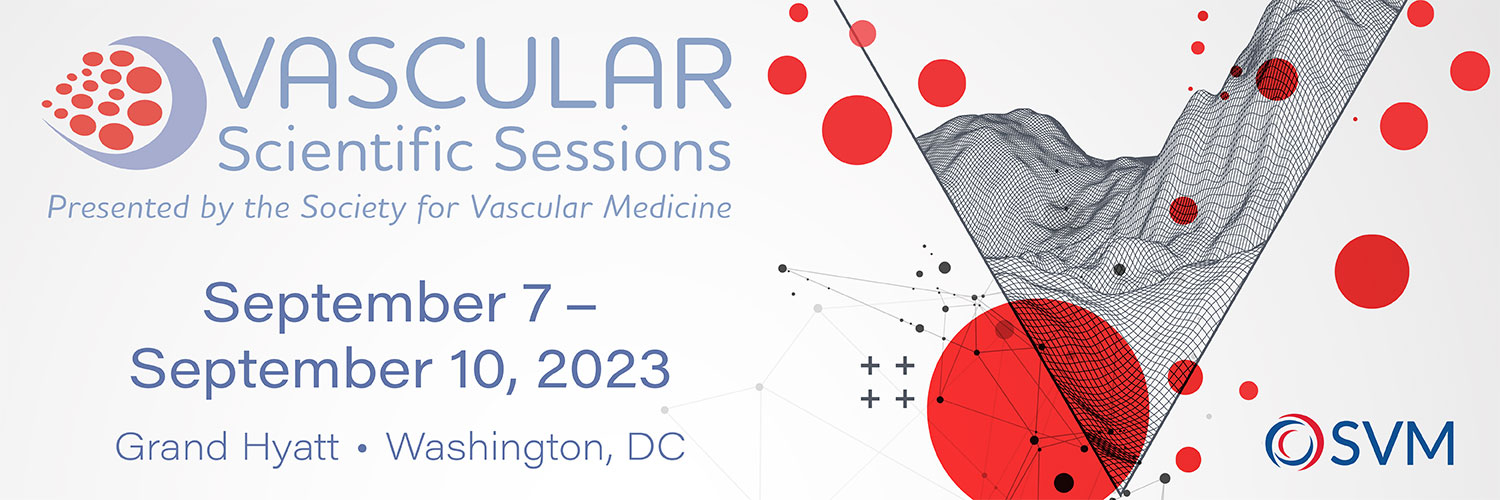 VASCULAR
Scientific Sessions
Presented by the Society for Vascular Medicine

September 7 – September 10, 2023

Grand Hyatt • Washington, DC

SVM